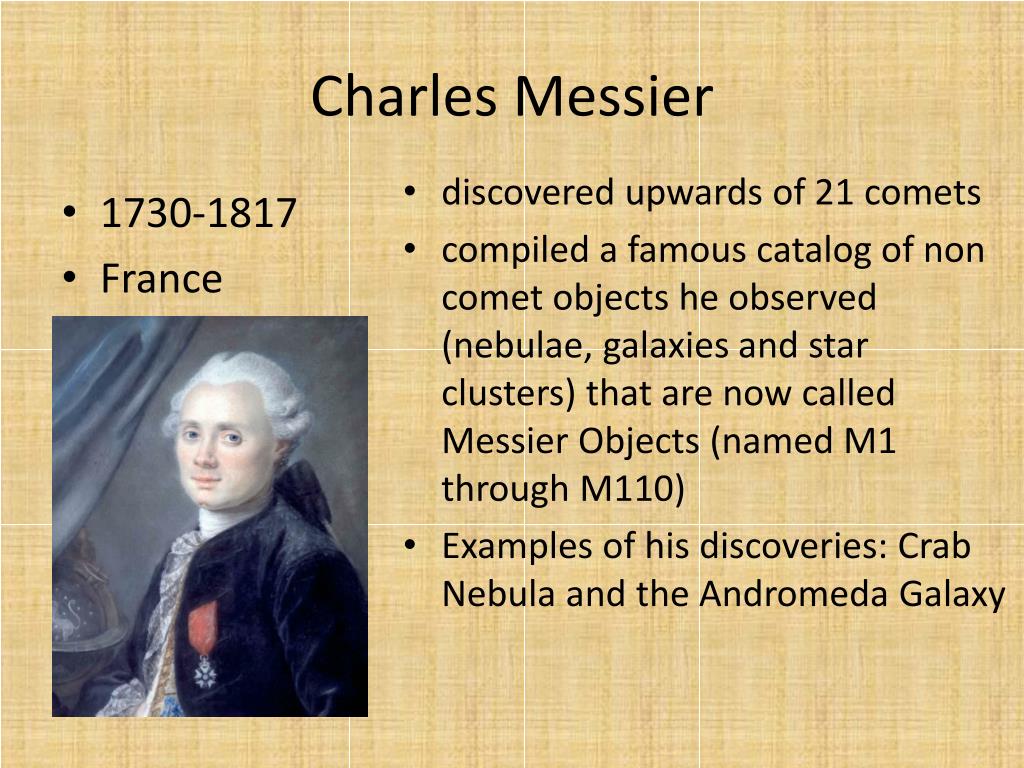 Charles Messier

• 1730-1817
• France

• discovered upwards of 21 comets
• compiled a famous catalog of non comet objects he observed (nebulae, galaxies and star clusters) that are now called Messier Objects (named M1 through M110)
• Examples of his discoveries: Crab Nebula and the Andromeda Galaxy